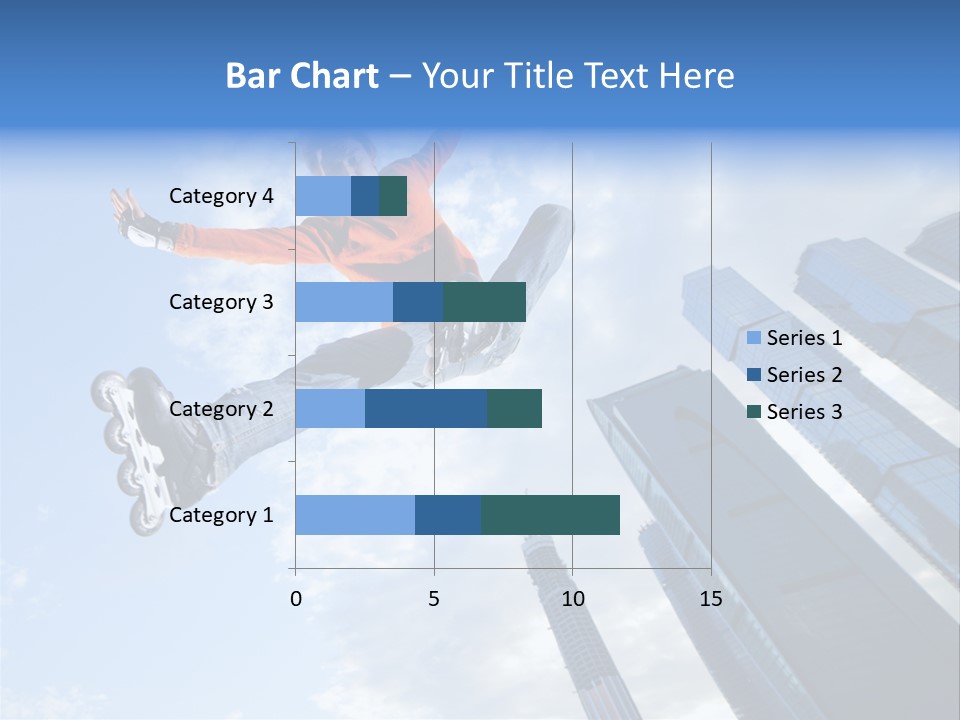 Bar Chart – Your Title Text Here

Category 4
Category 3
Category 2
Category 1

0
5
10
15

Series 1
Series 2
Series 3